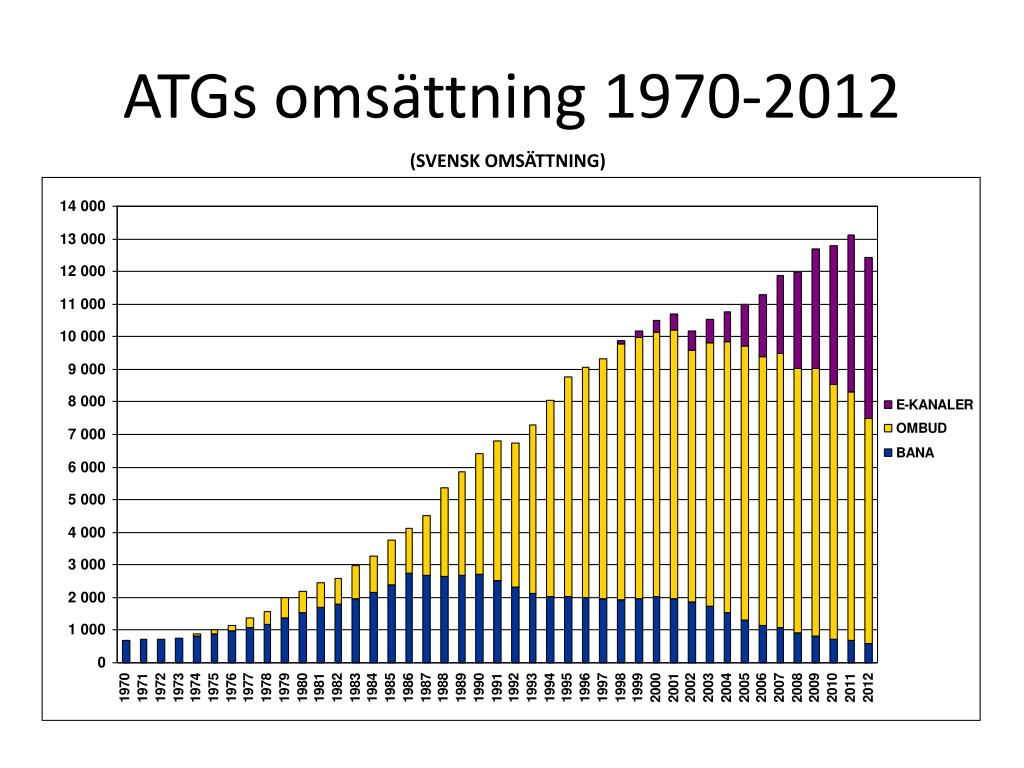 ATGs omsättning 1970-2012

(SVENSK OMSÄTTNING)

14 000
13 000
12 000
11 000
10 000
9 000
8 000
7 000
6 000
5 000
4 000
3 000
2 000
1 000
0

1970 1971 1972 1973 1974 1975 1976 1977 1978 1979 1980 1981 1982 1983 1984 1985 1986 1987 1988 1989 1990 1991 1992 1993 1994 1995 1996 1997 1998 1999 2000 2001 2002 2003 2004 2005 2006 2007 2008 2009 2010 2011 2012

E-KANALER
OMBUD
BANA